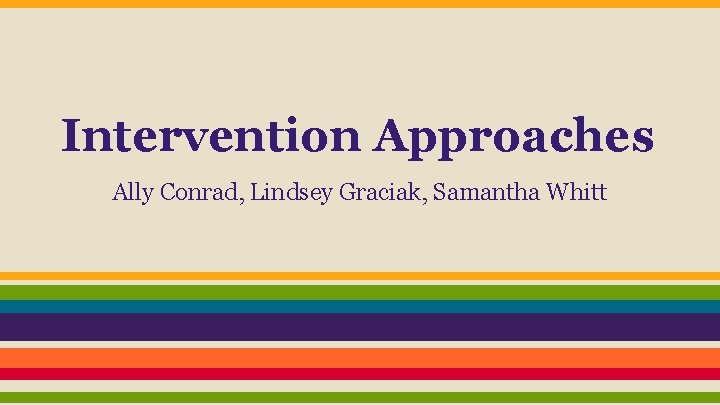 Intervention Approaches

Ally Conrad, Lindsey Graciak, Samantha Whitt